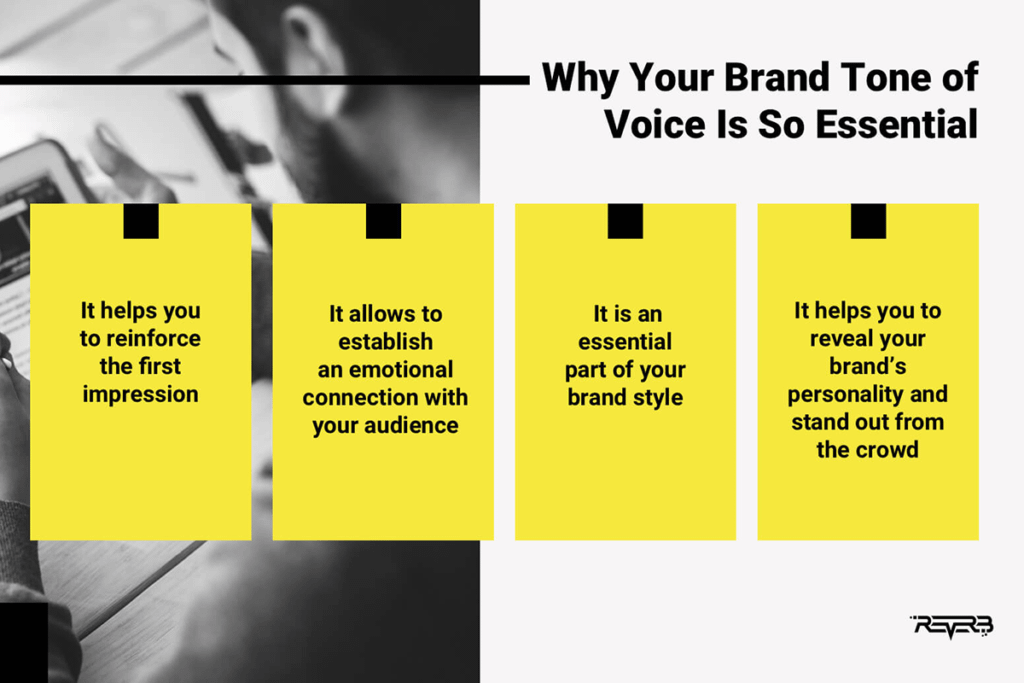 Why Your Brand Tone of Voice Is So Essential

It helps you to reinforce the first impression

It allows to establish an emotional connection with your audience

It is an essential part of your brand style

It helps you to reveal your brand's personality and stand out from the crowd

REVERB